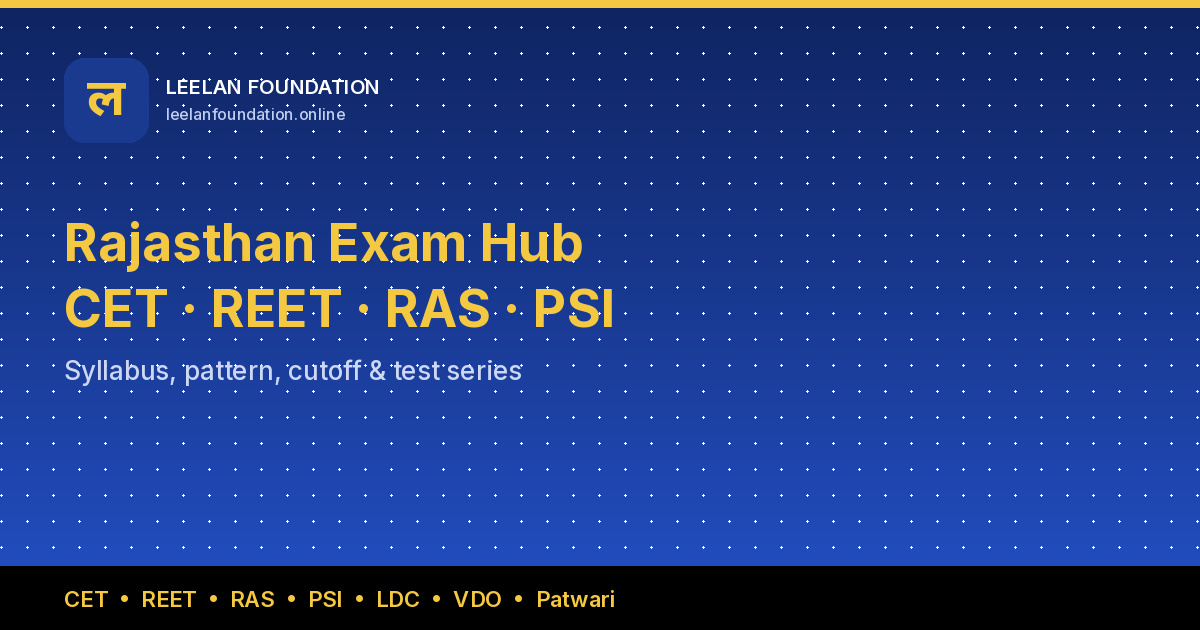 ल

LEELAN FOUNDATION
leelanfoundation.online

Rajasthan Exam Hub
CET · REET · RAS · PSI

Syllabus, pattern, cutoff & test series

CET • REET • RAS • PSI • LDC • VDO • Patwari